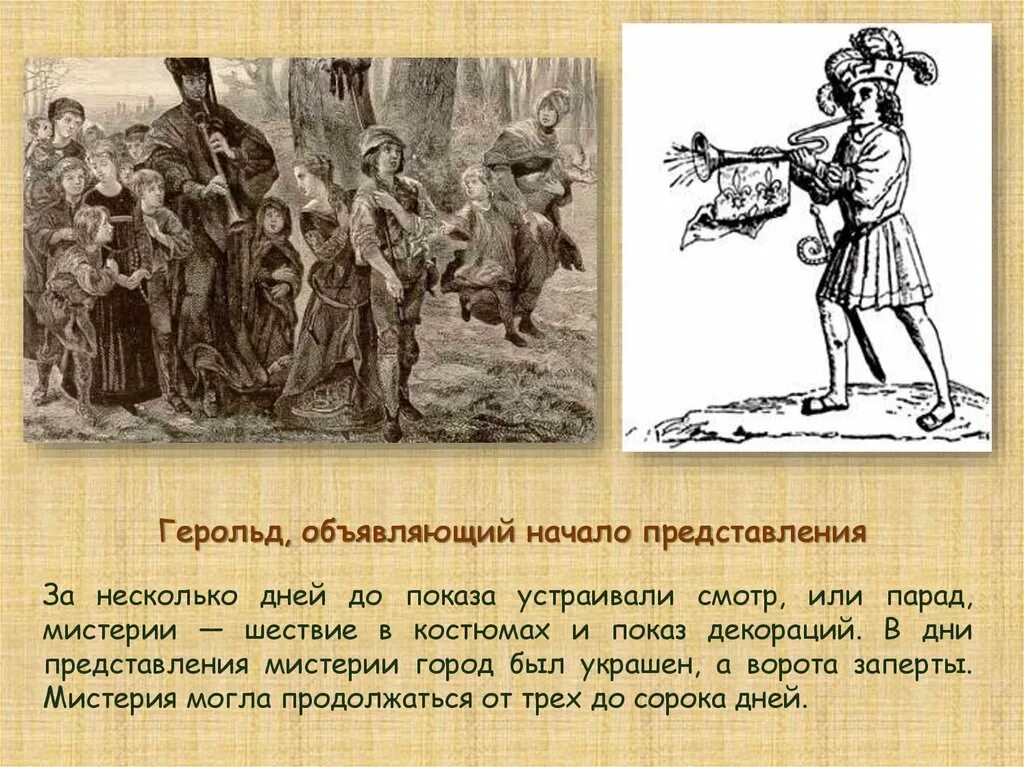 Герольд, объявляющий начало представления

За несколько дней до показа устраивали смотр, или парад, мистерии — шествие в костюмах и показ декораций. В дни представления мистерии город был украшен, а ворота заперты. Мистерия могла продолжаться от трех до сорока дней.